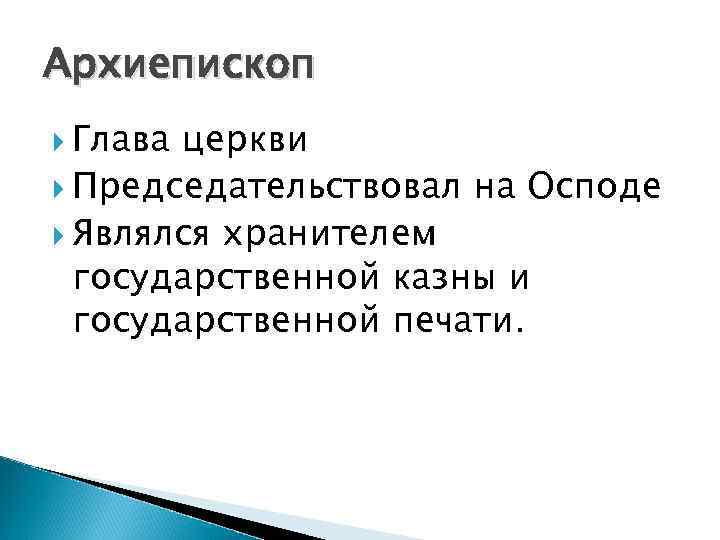 Архиепископ

Глава церкви

Председательствовал на Осподе

Являлся хранителем государственной казны и государственной печати.